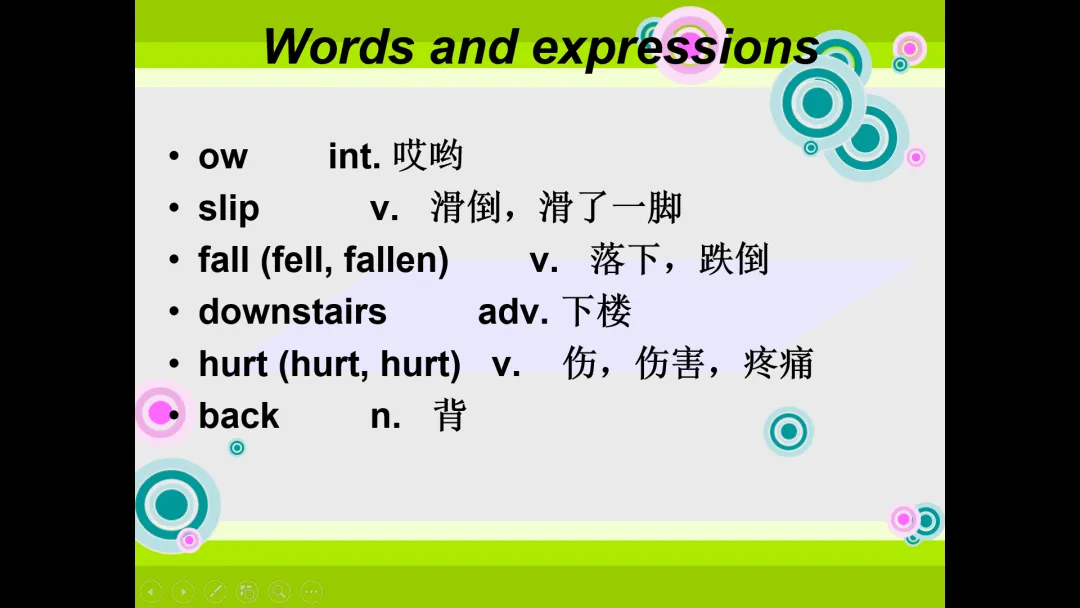 Words and expressions

• ow int. 哎哟
• slip v. 滑倒，滑了一脚
• fall (fell, fallen) v. 落下，跌倒
• downstairs adv. 下楼
• hurt (hurt, hurt) v. 伤，伤害，疼痛
• back n. 背